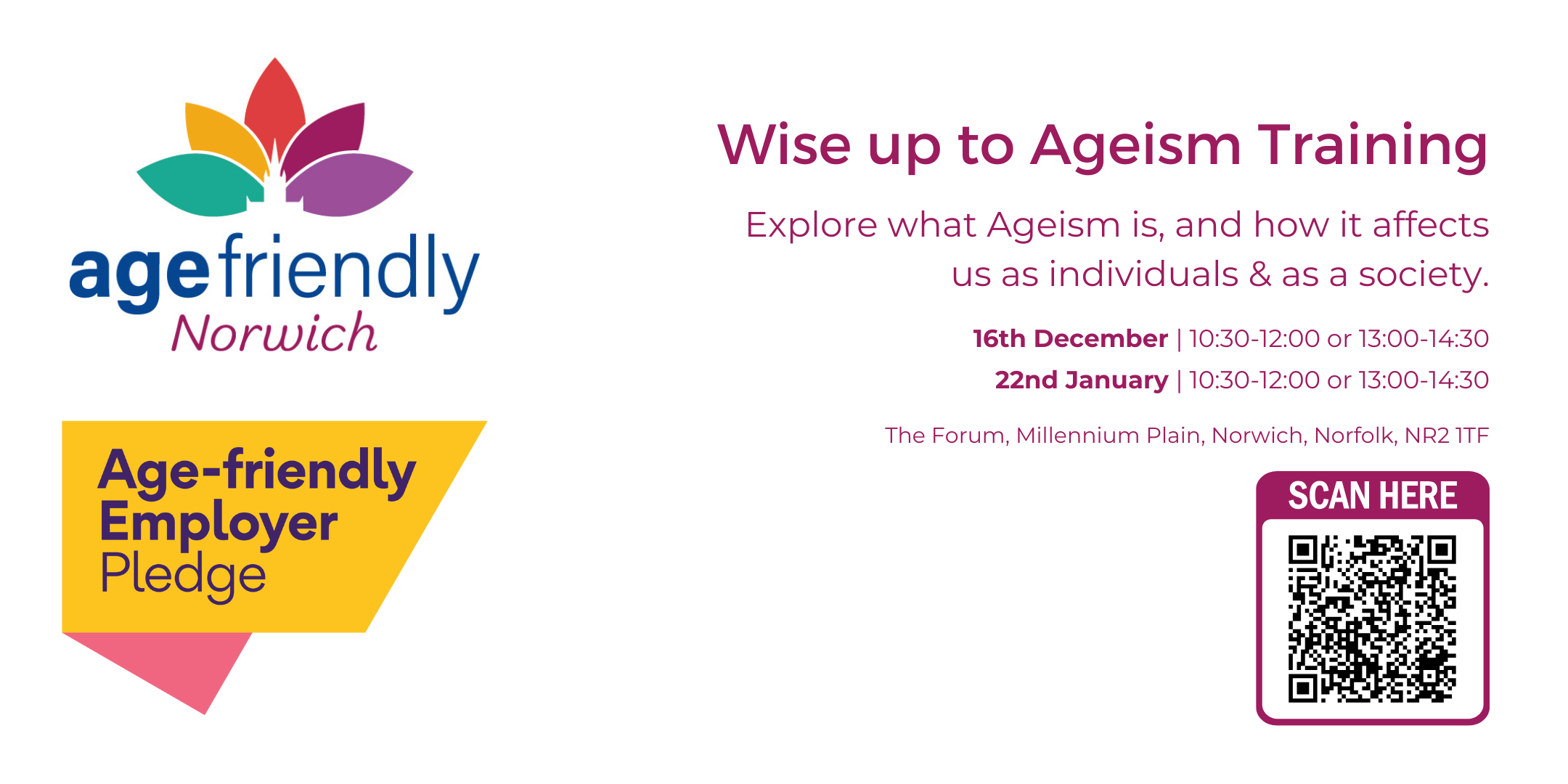 agefriendly
Norwich

Age-friendly Employer Pledge

Wise up to Ageism Training

Explore what Ageism is, and how it affects us as individuals & as a society.

16th December | 10:30-12:00 or 13:00-14:30
22nd January | 10:30-12:00 or 13:00-14:30

The Forum, Millennium Plain, Norwich, Norfolk, NR2 1TF

SCAN HERE